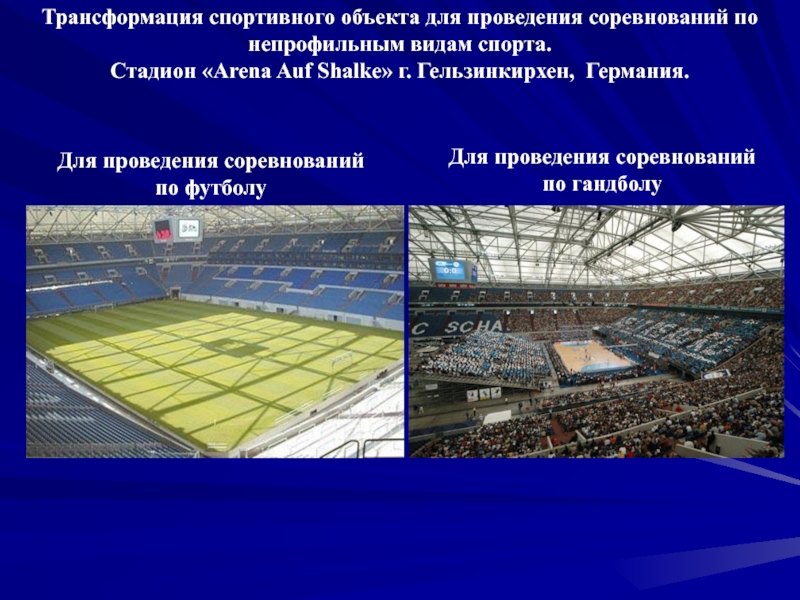 Трансформация спортивного объекта для проведения соревнований по непрофильным видам спорта.
Стадион «Arena Auf Shalke» г. Гельзинкирхен, Германия.

Для проведения соревнований по футболу

Для проведения соревнований по гандболу

C SCHA